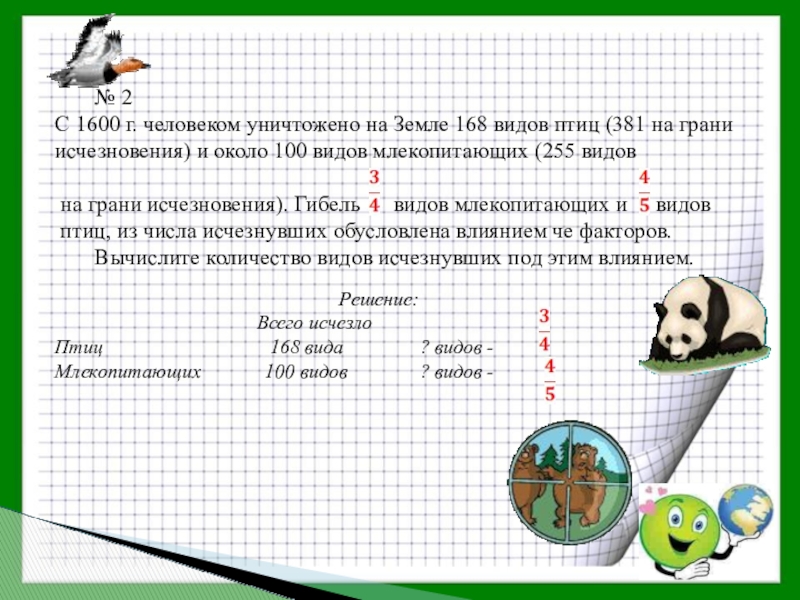 № 2
С 1600 г. человеком уничтожено на Земле 168 видов птиц (381 на грани исчезновения) и около 100 видов млекопитающих (255 видов на грани исчезновения). Гибель $\frac{3}{4}$ видов млекопитающих и $\frac{4}{5}$ видов птиц, из числа исчезнувших обусловлена влиянием че факторов.

Вычислите количество видов исчезнувших под этим влиянием.

Решение:

| | Всего исчезло | |
|---|---|---|
| Птиц | 168 вида | ? видов - $\frac{3}{4}$ |
| Млекопитающих | 100 видов | ? видов - $\frac{4}{5}$ |